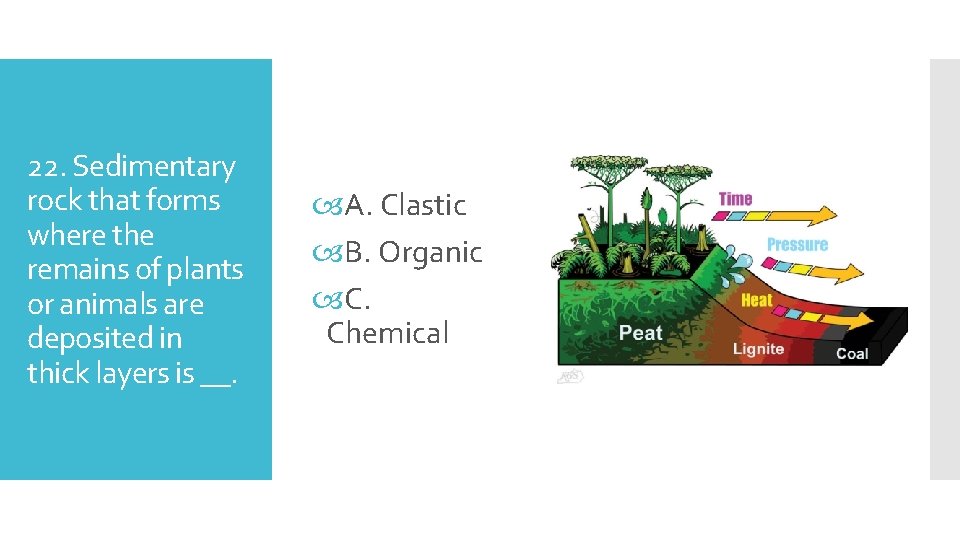 22. Sedimentary rock that forms where the remains of plants or animals are deposited in thick layers is __.

A. Clastic

B. Organic

C. Chemical

Time

Pressure

Heat

Peat

Lignite

Coal